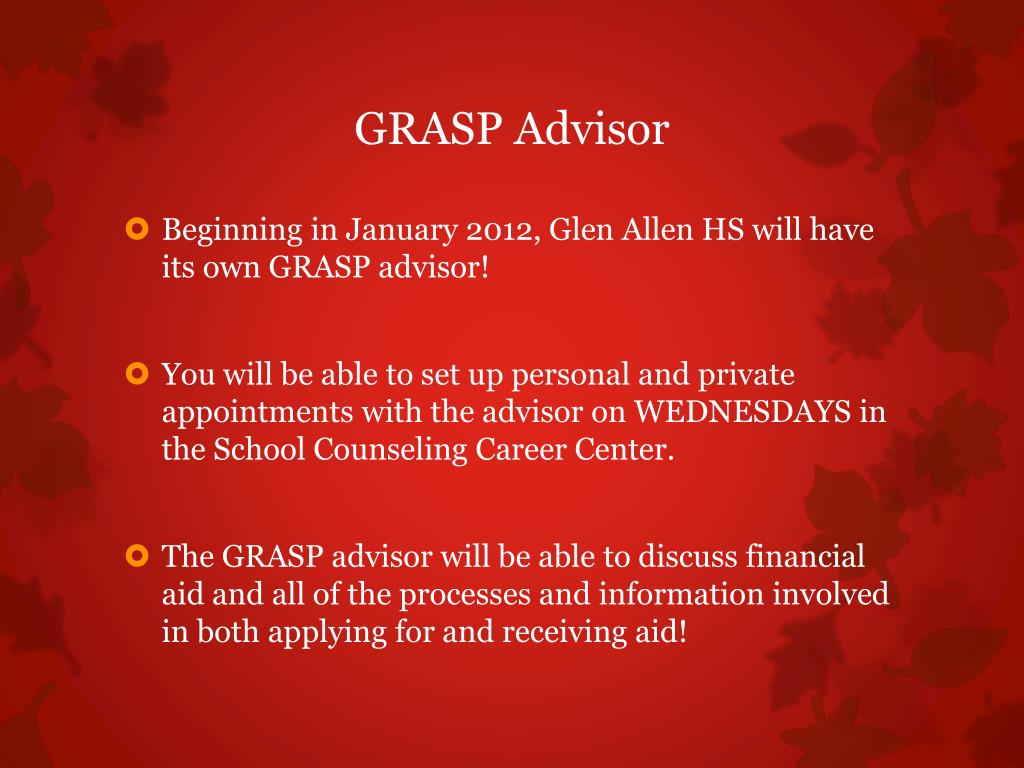 GRASP Advisor

Beginning in January 2012, Glen Allen HS will have its own GRASP advisor!

You will be able to set up personal and private appointments with the advisor on WEDNESDAYS in the School Counseling Career Center.

The GRASP advisor will be able to discuss financial aid and all of the processes and information involved in both applying for and receiving aid!